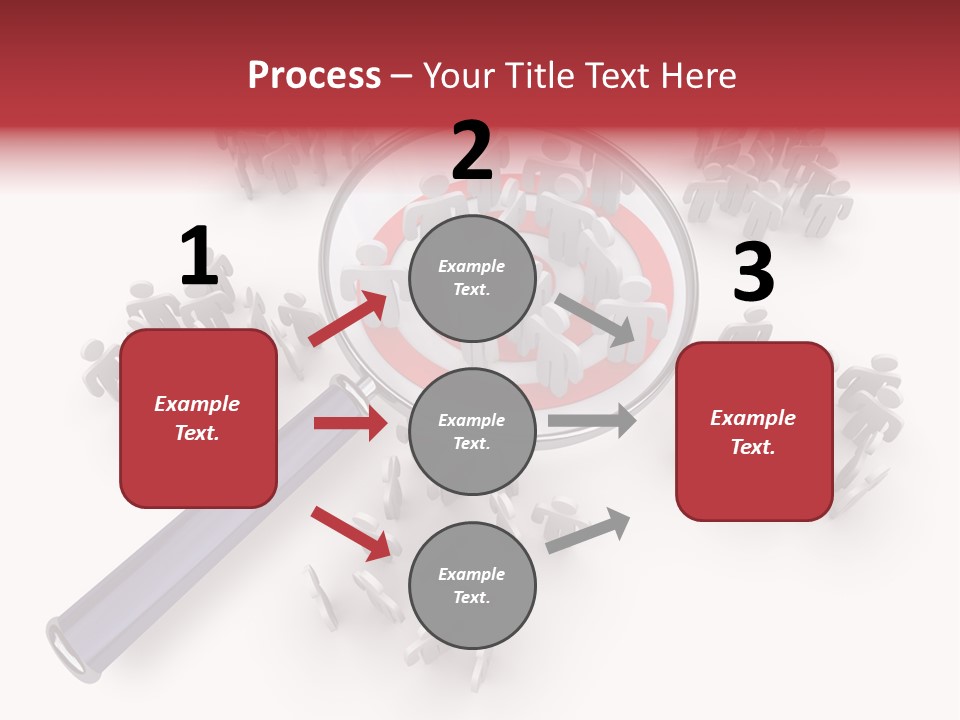 Process – Your Title Text Here

1

Example Text.

2

Example Text.

Example Text.

Example Text.

3

Example Text.